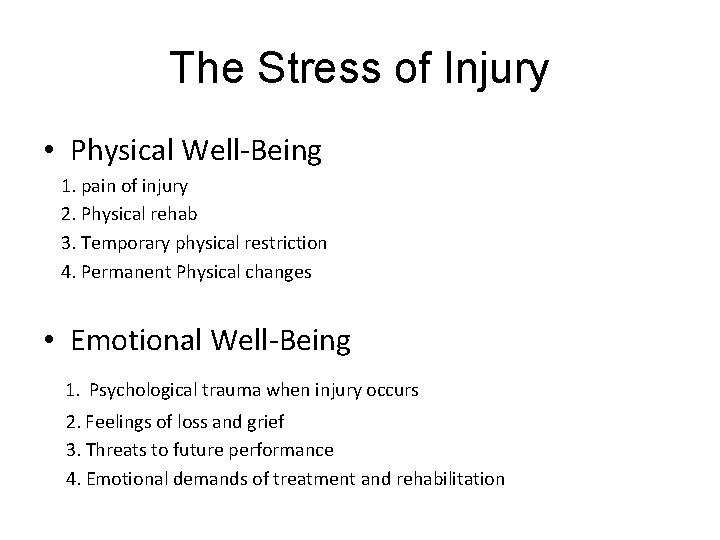 The Stress of Injury

• Physical Well-Being
1. pain of injury
2. Physical rehab
3. Temporary physical restriction
4. Permanent Physical changes

• Emotional Well-Being
1. Psychological trauma when injury occurs
2. Feelings of loss and grief
3. Threats to future performance
4. Emotional demands of treatment and rehabilitation